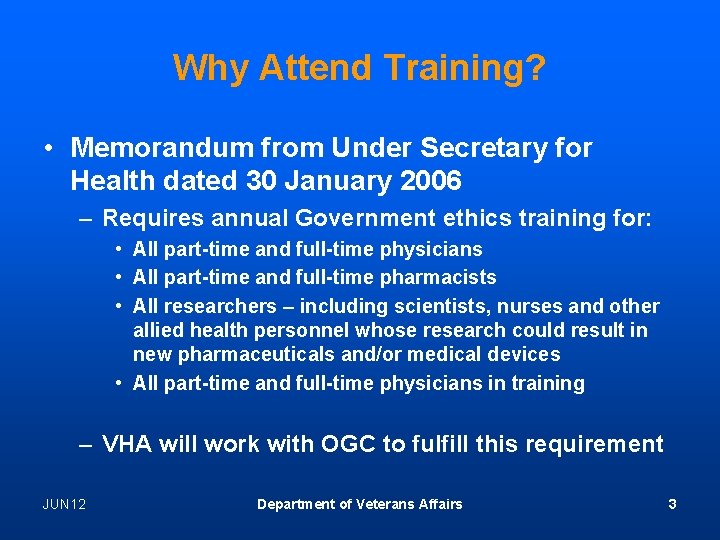 Why Attend Training?

• Memorandum from Under Secretary for Health dated 30 January 2006

– Requires annual Government ethics training for:

• All part-time and full-time physicians
• All part-time and full-time pharmacists
• All researchers – including scientists, nurses and other allied health personnel whose research could result in new pharmaceuticals and/or medical devices
• All part-time and full-time physicians in training

– VHA will work with OGC to fulfill this requirement

JUN12

Department of Veterans Affairs

3